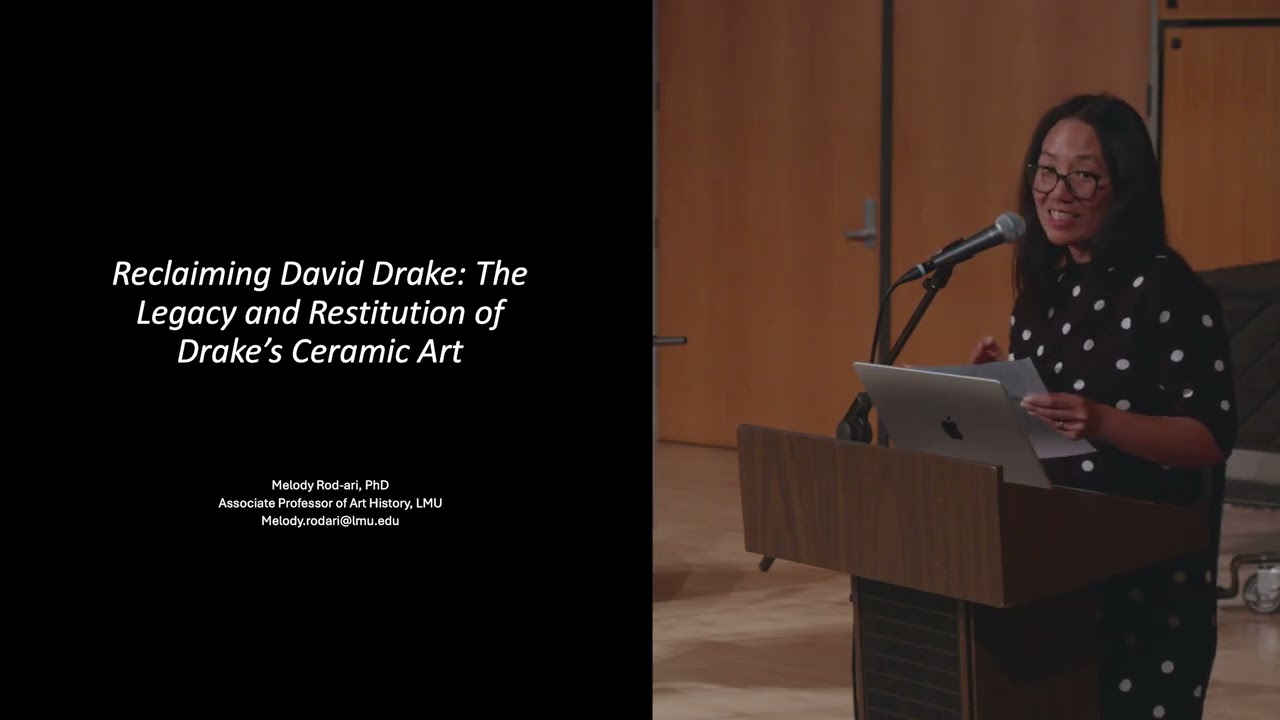 Reclaiming David Drake: The Legacy and Restitution of Drake's Ceramic Art

Melody Rod-ari, PhD
Associate Professor of Art History, LMU
Melody.rodari@lmu.edu